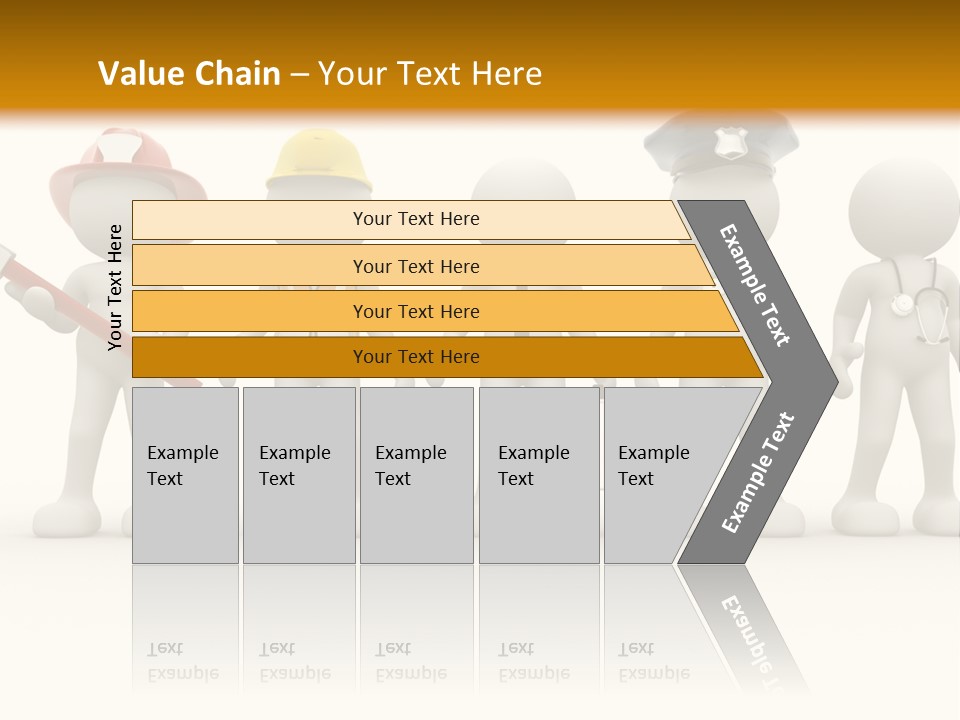 Value Chain – Your Text Here

Your Text Here

Your Text Here

Your Text Here

Your Text Here

Your Text Here

Example Text

Example Text

Example Text

Example Text

Example Text

Example Text

Example Text